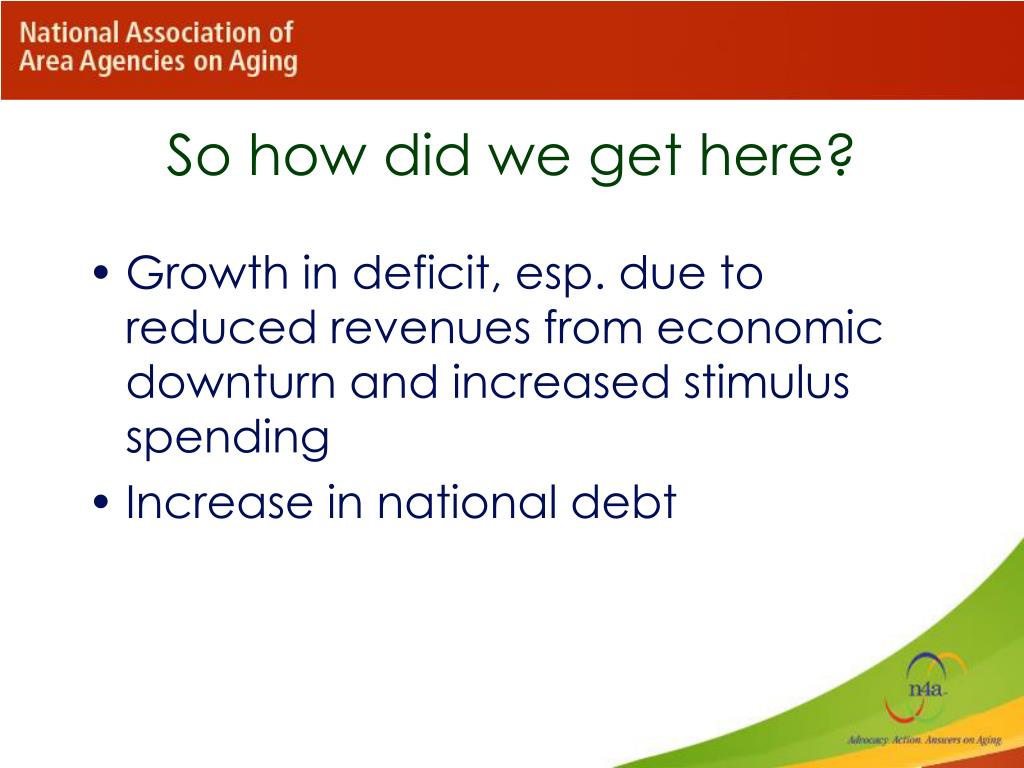 National Association of Area Agencies on Aging

So how did we get here?

• Growth in deficit, esp. due to reduced revenues from economic downturn and increased stimulus spending
• Increase in national debt

n4a

Advocacy. Action. Answers on Aging